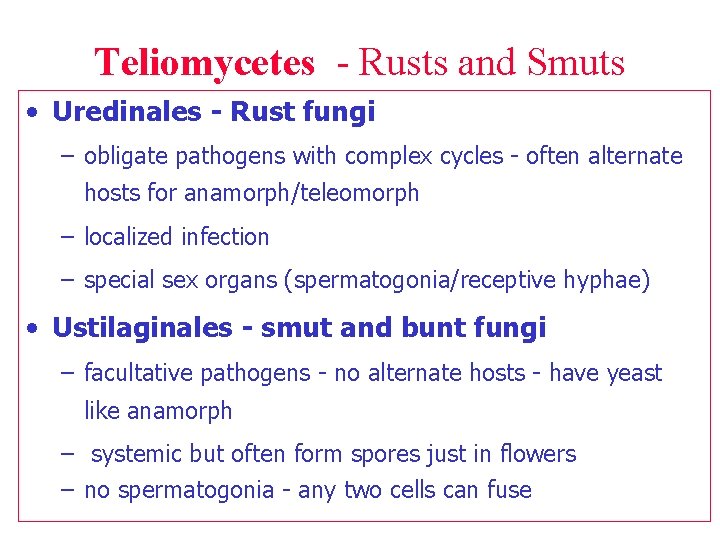 Teliomycetes - Rusts and Smuts

• Uredinales - Rust fungi
– obligate pathogens with complex cycles - often alternate hosts for anamorph/teleomorph
– localized infection
– special sex organs (spermatogonia/receptive hyphae)

• Ustilaginales - smut and bunt fungi
– facultative pathogens - no alternate hosts - have yeast like anamorph
– systemic but often form spores just in flowers
– no spermatogonia - any two cells can fuse